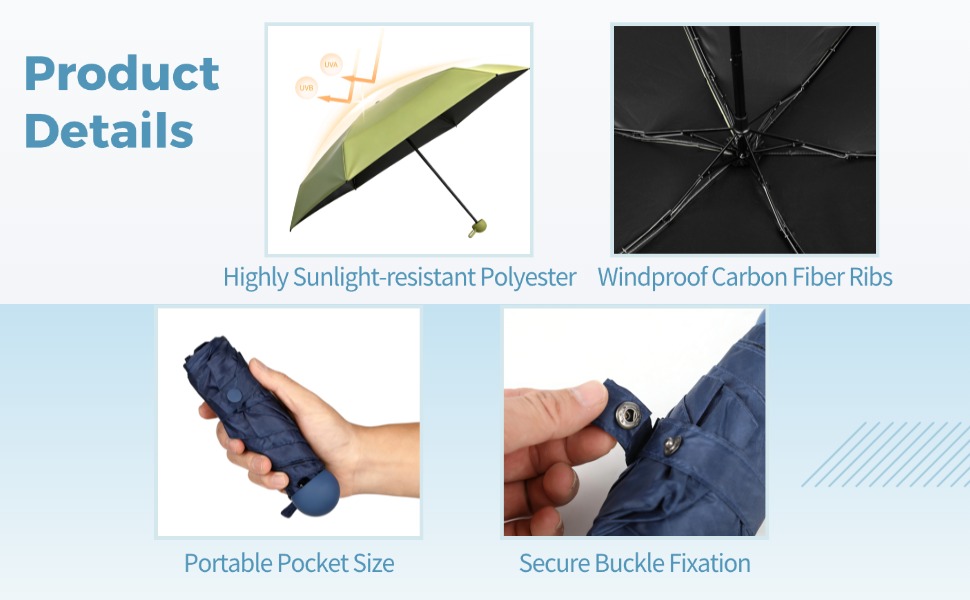 Product Details

UVA
UVB

Highly Sunlight-resistant Polyester

Windproof Carbon Fiber Ribs

Portable Pocket Size

Secure Buckle Fixation